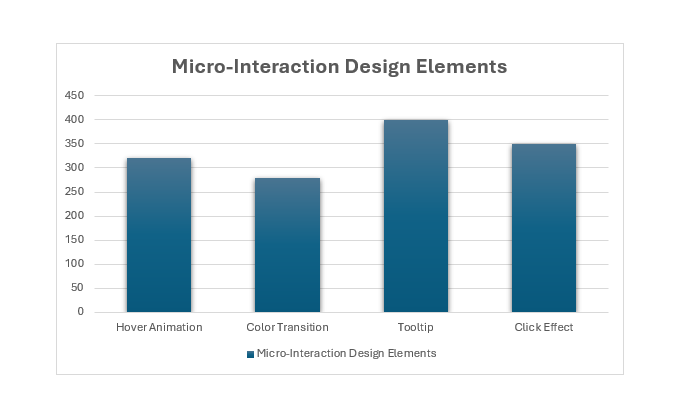 Micro-Interaction Design Elements

450
400
350
300
250
200
150
100
50
0

Hover Animation
Color Transition
Tooltip
Click Effect

Micro-Interaction Design Elements